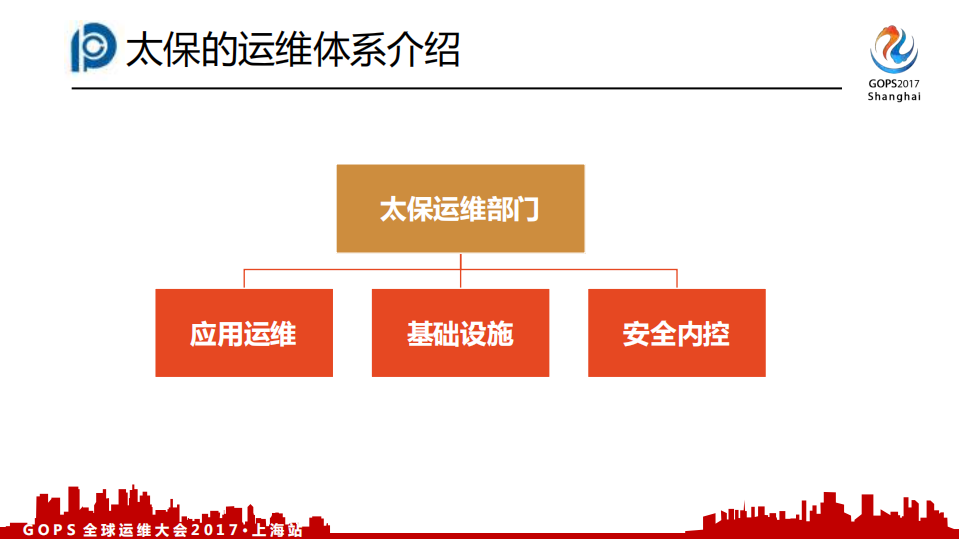 太保的运维体系介绍

GOPS2017
Shanghai

太保运维部门

应用运维

基础设施

安全内控

GOPS 全球运维大会2017·上海站